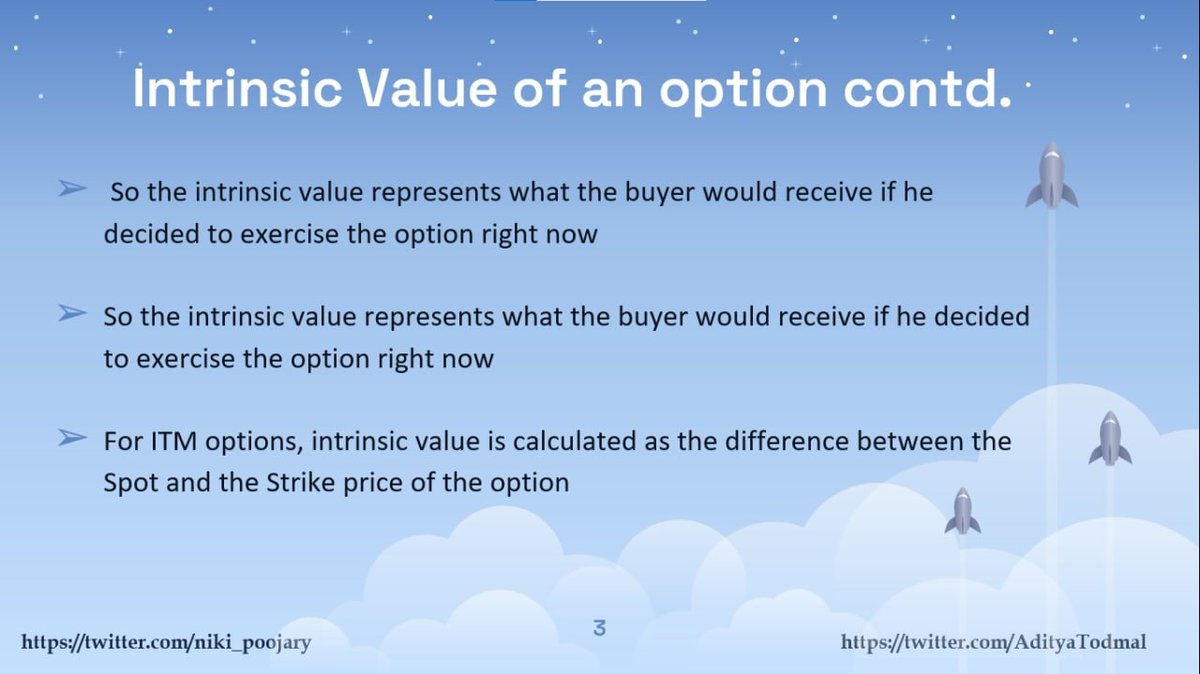 Intrinsic Value of an option contd.

➢ So the intrinsic value represents what the buyer would receive if he decided to exercise the option right now

➢ So the intrinsic value represents what the buyer would receive if he decided to exercise the option right now

➢ For ITM options, intrinsic value is calculated as the difference between the Spot and the Strike price of the option

https://twitter.com/niki_poojary

3

https://twitter.com/AdityaTodmal